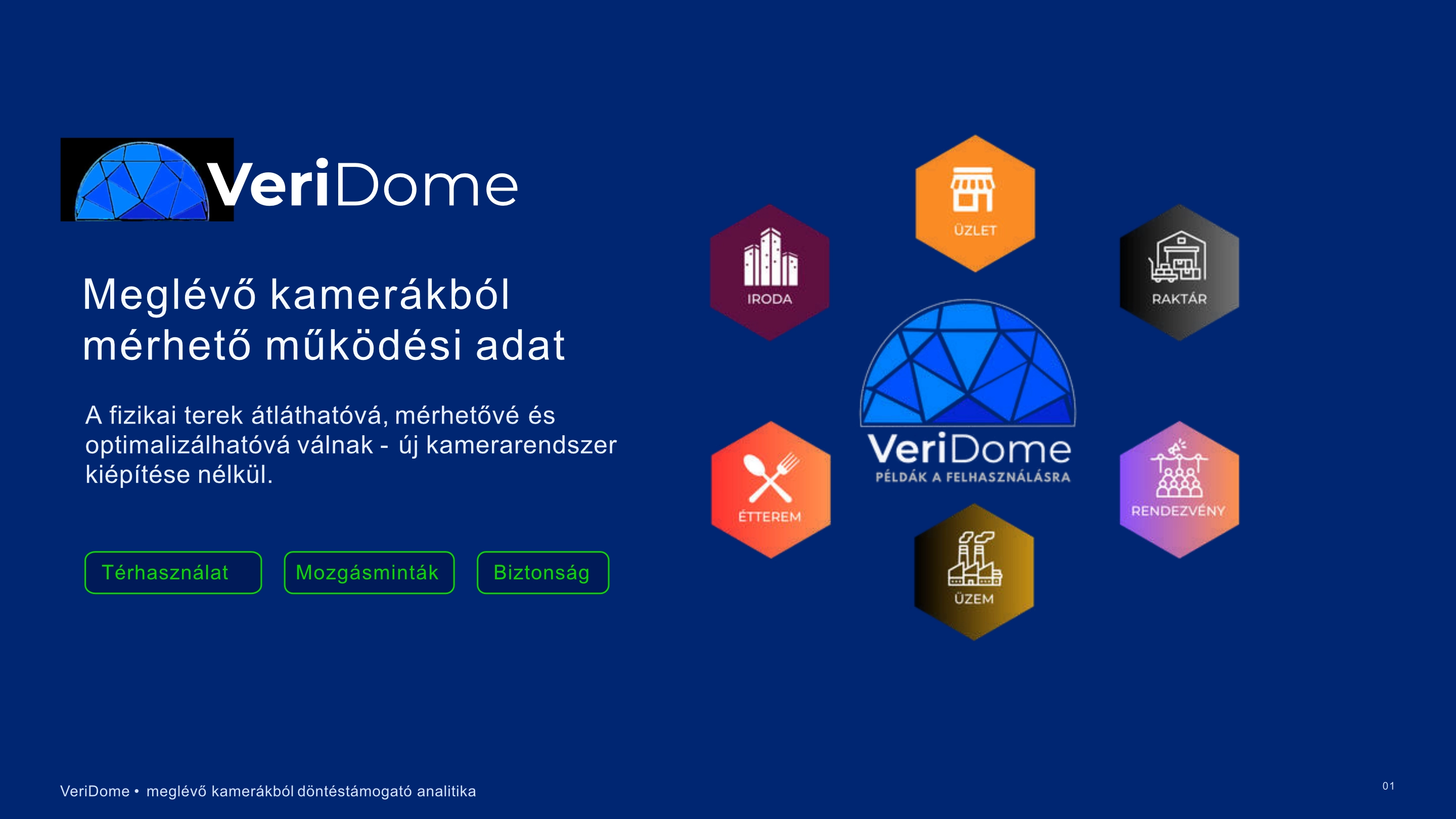 VeriDome

Meglévő kamerákból mérhető működési adat

A fizikai terek átláthatóvá, mérhetővé és optimalizálhatóvá válnak - új kamerarendszer kiépítése nélkül.

Térhasználat

Mozgásminták

Biztonság

ÜZLET

IRODA

RAKTÁR

VeriDome
PÉLDÁK A FELHASZNÁLÁSRA

ÉTTEREM

RENDEZVÉNY

ÜZEM

VeriDome • meglévő kamerákból döntéstámogató analitika

01